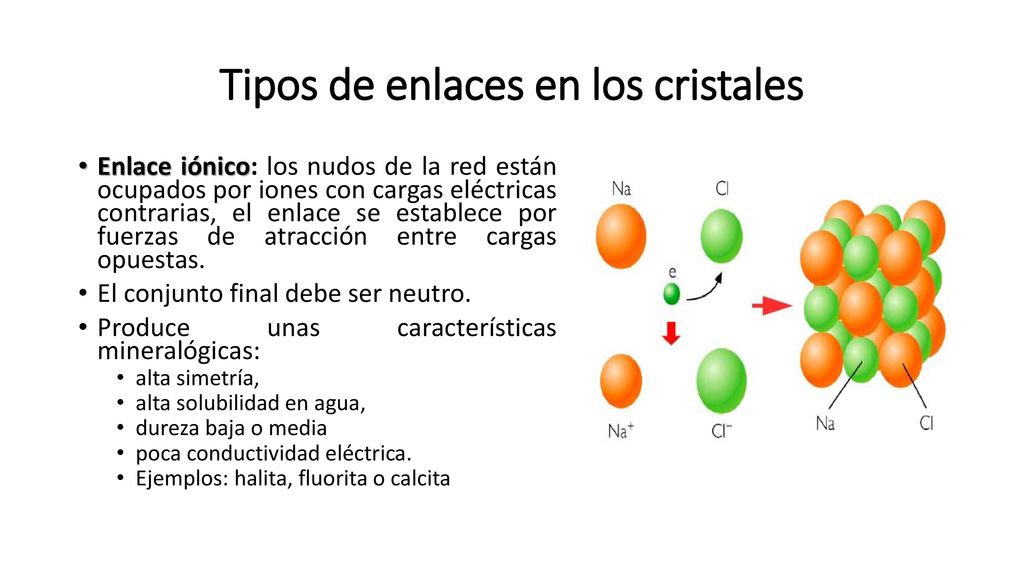 Tipos de enlaces en los cristales

• Enlace iónico: los nudos de la red están ocupados por iones con cargas eléctricas contrarias, el enlace se establece por fuerzas de atracción entre cargas opuestas.
• El conjunto final debe ser neutro.
• Produce unas características mineralógicas:
  • alta simetría,
  • alta solubilidad en agua,
  • dureza baja o media
  • poca conductividad eléctrica.
  • Ejemplos: halita, fluorita o calcita

Na
Cl
e
$Na^+$
$Cl^-$
Na
Cl